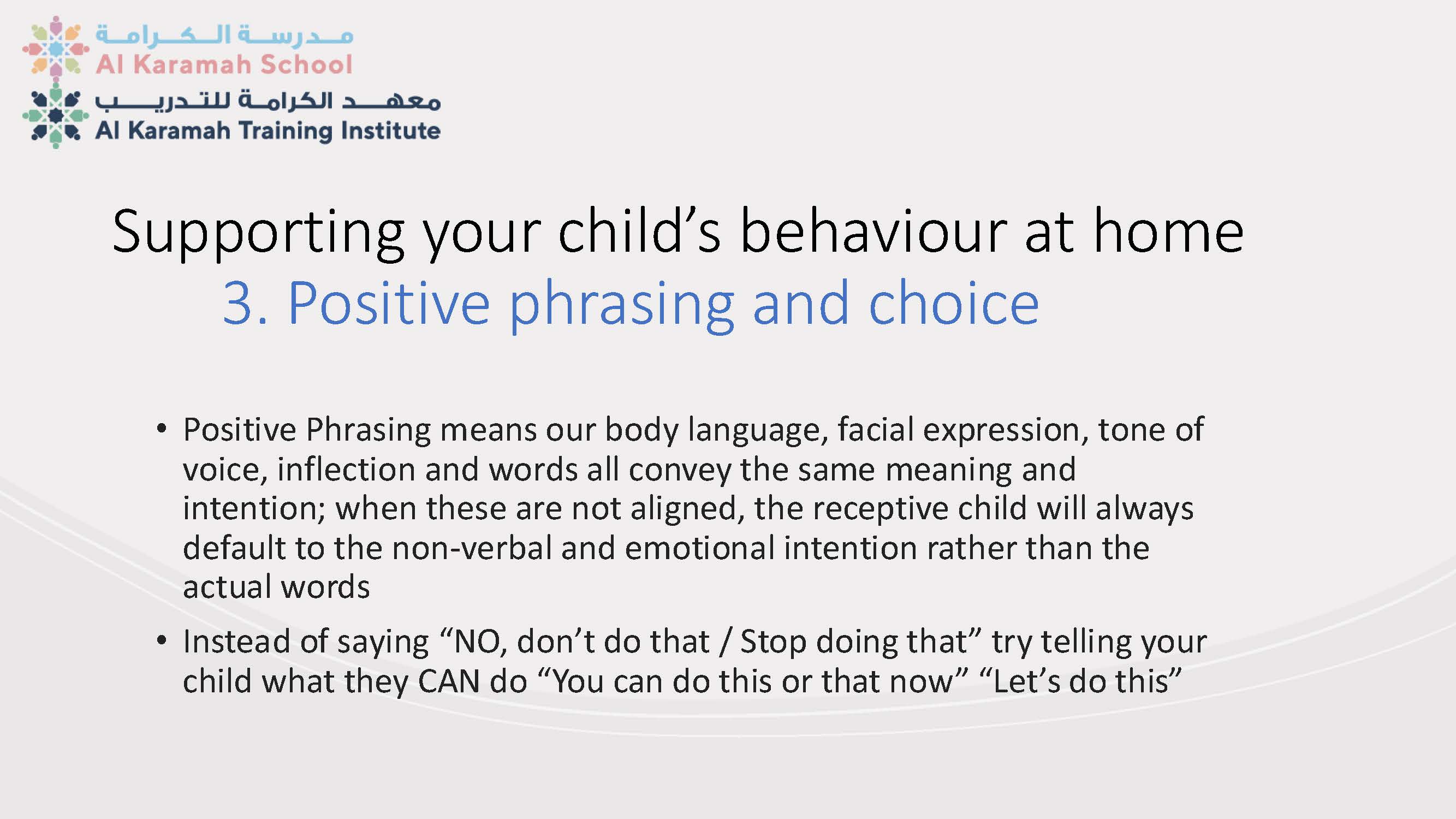 مدرسة الكرامة
Al Karamah School
معهد الكرامة للتدريب
Al Karamah Training Institute

Supporting your child’s behaviour at home
3. Positive phrasing and choice

• Positive Phrasing means our body language, facial expression, tone of voice, inflection and words all convey the same meaning and intention; when these are not aligned, the receptive child will always default to the non-verbal and emotional intention rather than the actual words

• Instead of saying “NO, don’t do that / Stop doing that” try telling your child what they CAN do “You can do this or that now” “Let’s do this”